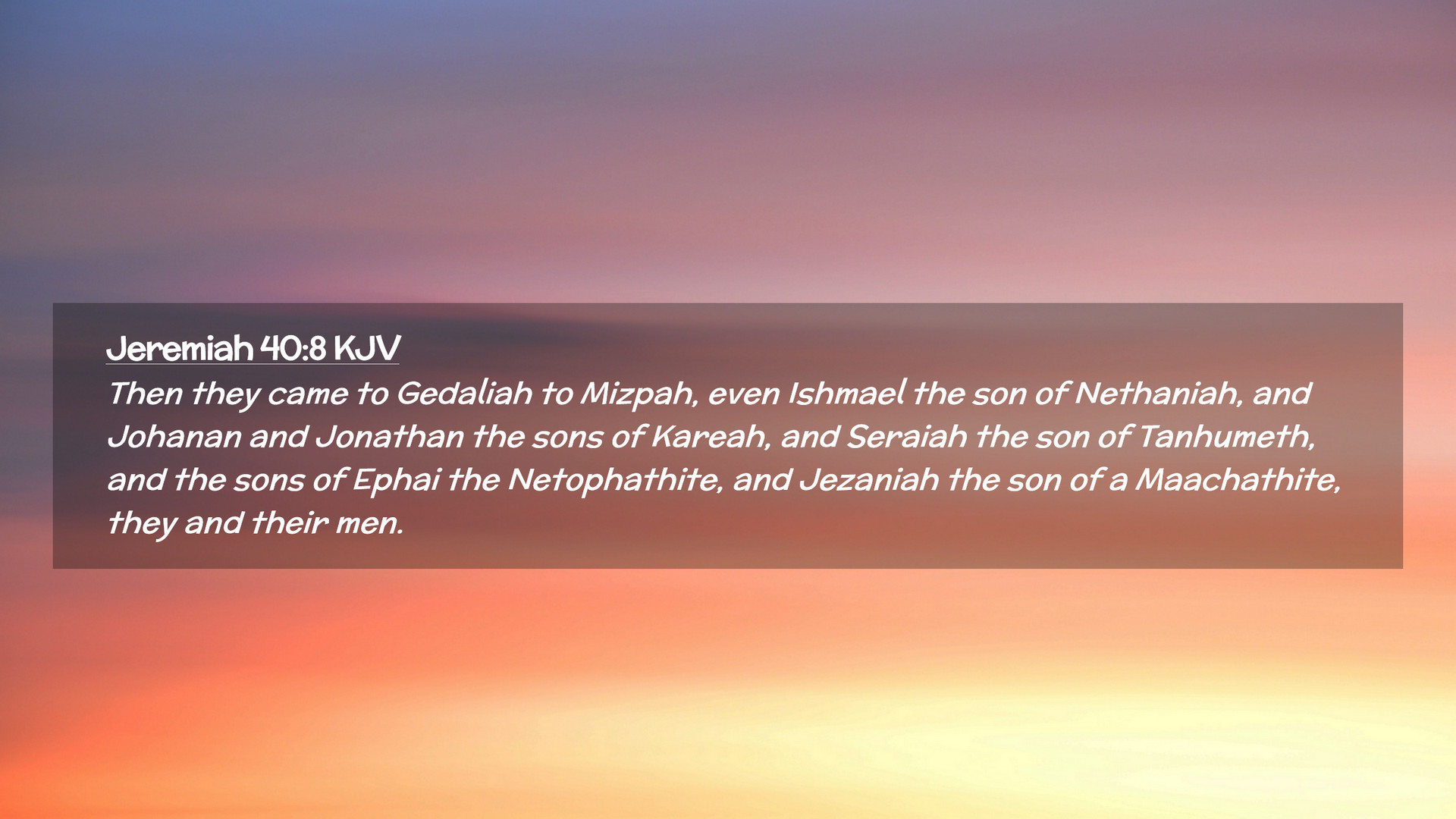 Jeremiah 40:8 KJV

Then they came to Gedaliah to Mizpah, even Ishmael the son of Nethaniah, and Johanan and Jonathan the sons of Kareah, and Seraiah the son of Tanhumeth, and the sons of Ephai the Netophathite, and Jezaniah the son of a Maachathite, they and their men.